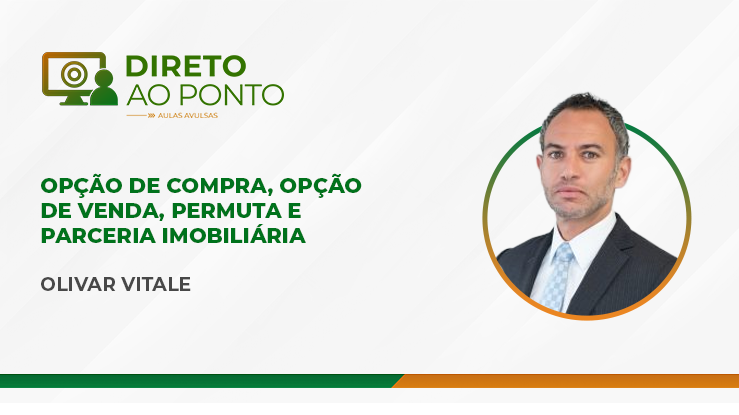 DIRETO
AO PONTO
AULAS AVULSAS

OPÇÃO DE COMPRA, OPÇÃO DE VENDA, PERMUTA E PARCERIA IMOBILIÁRIA

OLIVAR VITALE